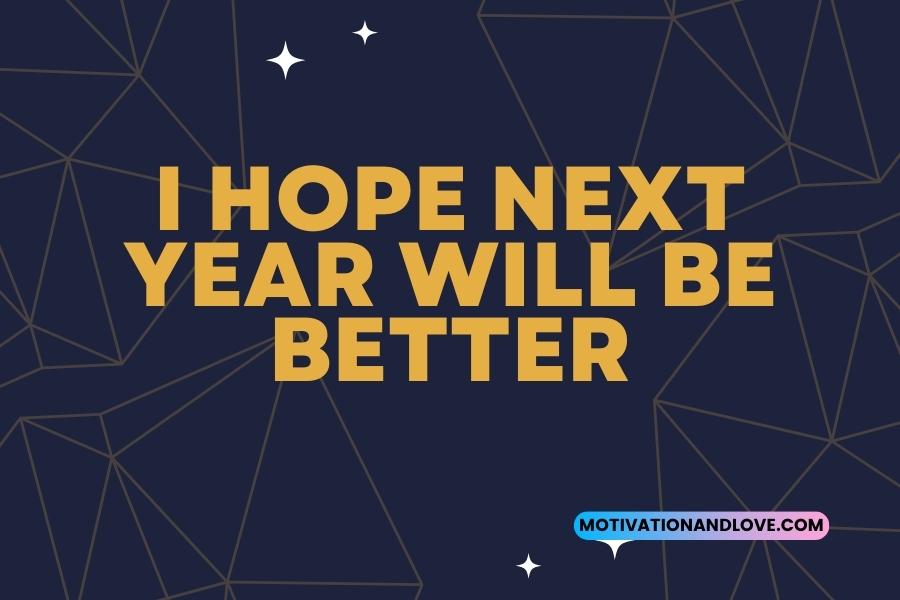 I HOPE NEXT YEAR WILL BE BETTER

MOTIVATIONANDLOVE.COM